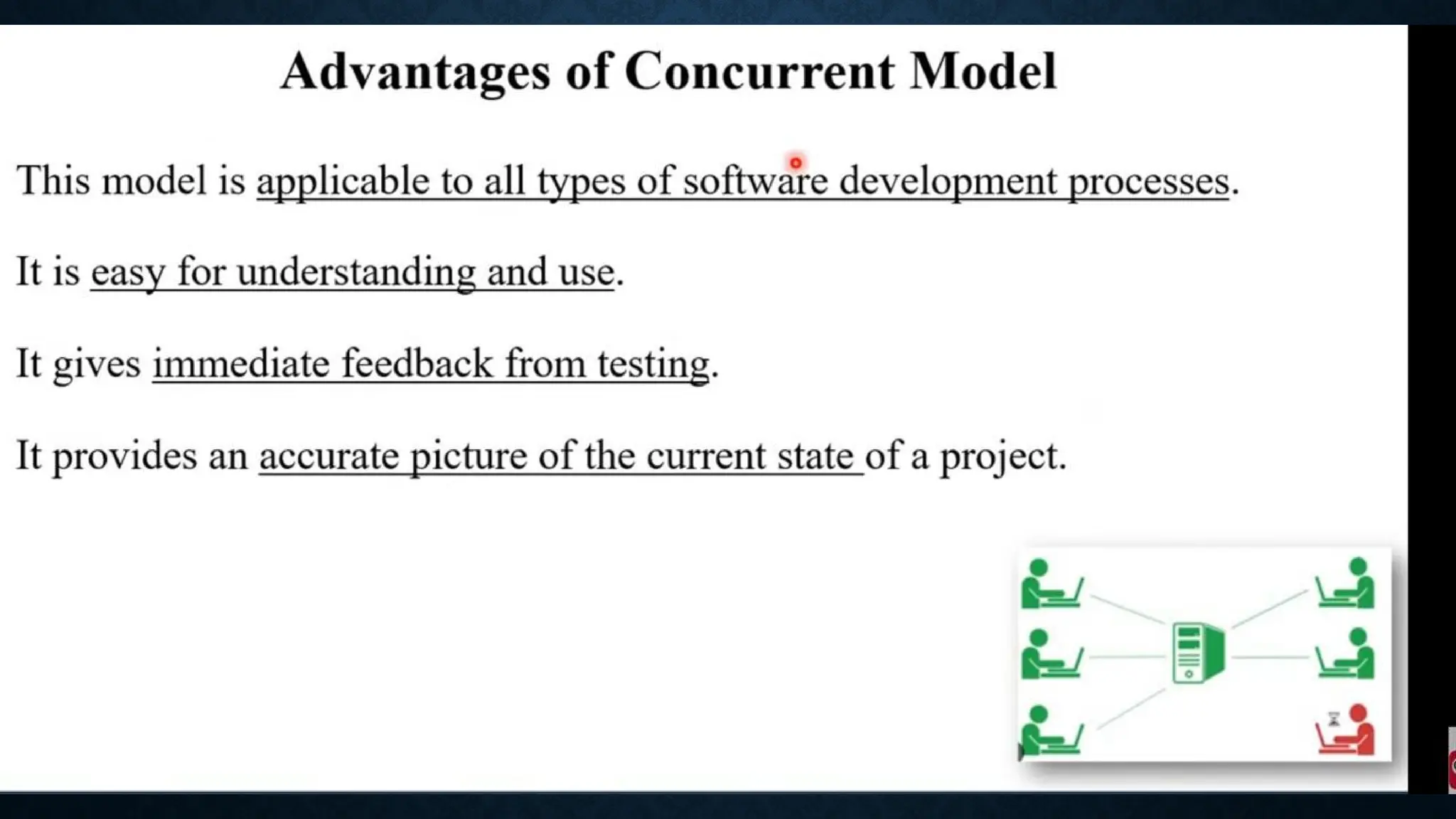 Advantages of Concurrent Model

This model is applicable to all types of software development processes.

It is easy for understanding and use.

It gives immediate feedback from testing.

It provides an accurate picture of the current state of a project.